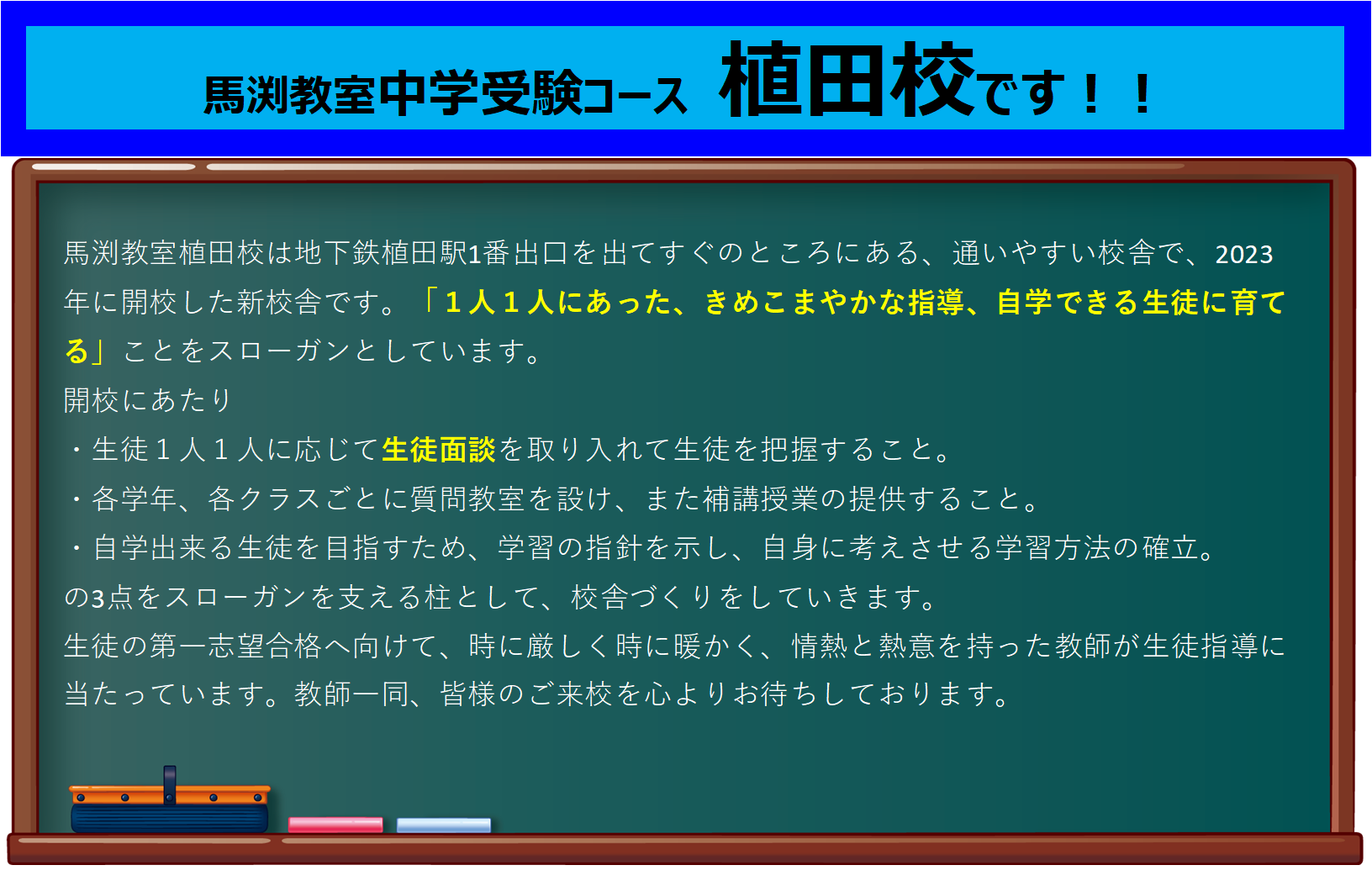 馬渕教室中学受験コース 植田校です！！

馬渕教室植田校は地下鉄植田駅1番出口を出てすぐのところにある、通いやすい校舎で、2023年に開校した新校舎です。「１人１人にあった、きめこまやかな指導、自学できる生徒に育てる」ことをスローガンとしています。
開校にあたり
・生徒１人１人に応じて生徒面談を取り入れて生徒を把握すること。
・各学年、各クラスごとに質問教室を設け、また補講授業の提供すること。
・自学出来る生徒を目指すため、学習の指針を示し、自身に考えさせる学習方法の確立。
の3点をスローガンを支える柱として、校舎づくりをしていきます。
生徒の第一志望合格へ向けて、時に厳しく時に暖かく、情熱と熱意を持った教師が生徒指導に当たっています。教師一同、皆様のご来校を心よりお待ちしております。